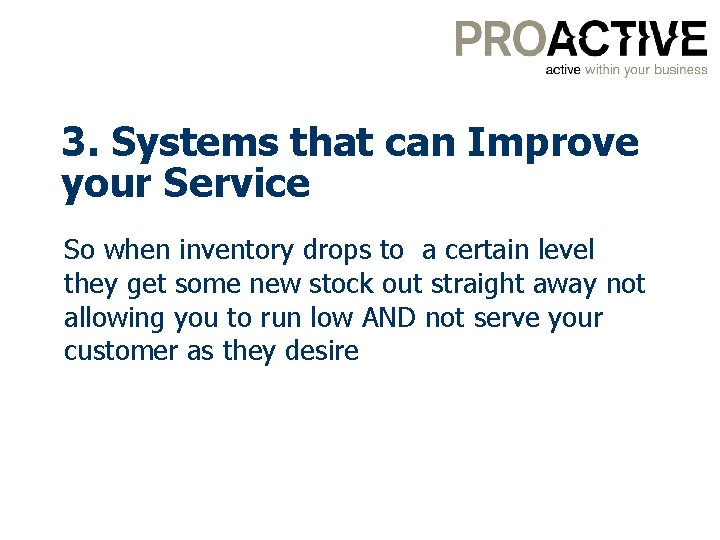 PROACTIVE
active within your business

3. Systems that can Improve your Service

So when inventory drops to a certain level they get some new stock out straight away not allowing you to run low AND not serve your customer as they desire